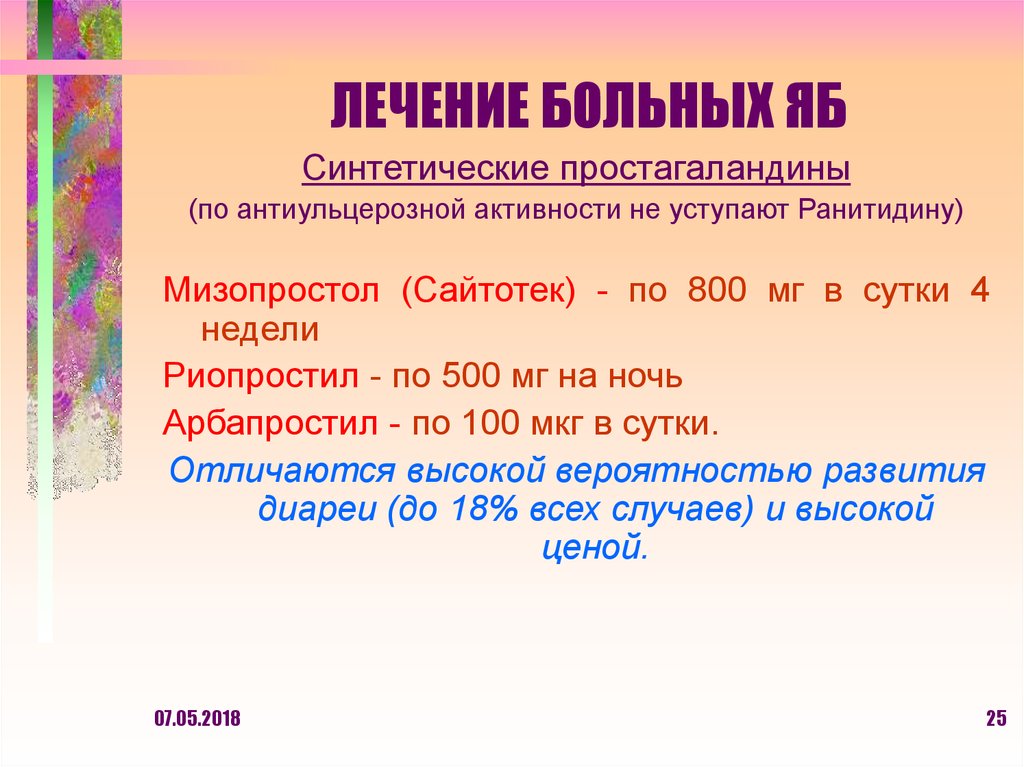 ЛЕЧЕНИЕ БОЛЬНЫХ ЯБ

Синтетические простагаландины

(по антиульцерозной активности не уступают Ранитидину)

Мизопростол (Сайтотек) - по 800 мг в сутки 4 недели

Риопростил - по 500 мг на ночь

Арбапростил - по 100 мкг в сутки.

Отличаются высокой вероятностью развития диареи (до 18% всех случаев) и высокой ценой.

07.05.2018

25